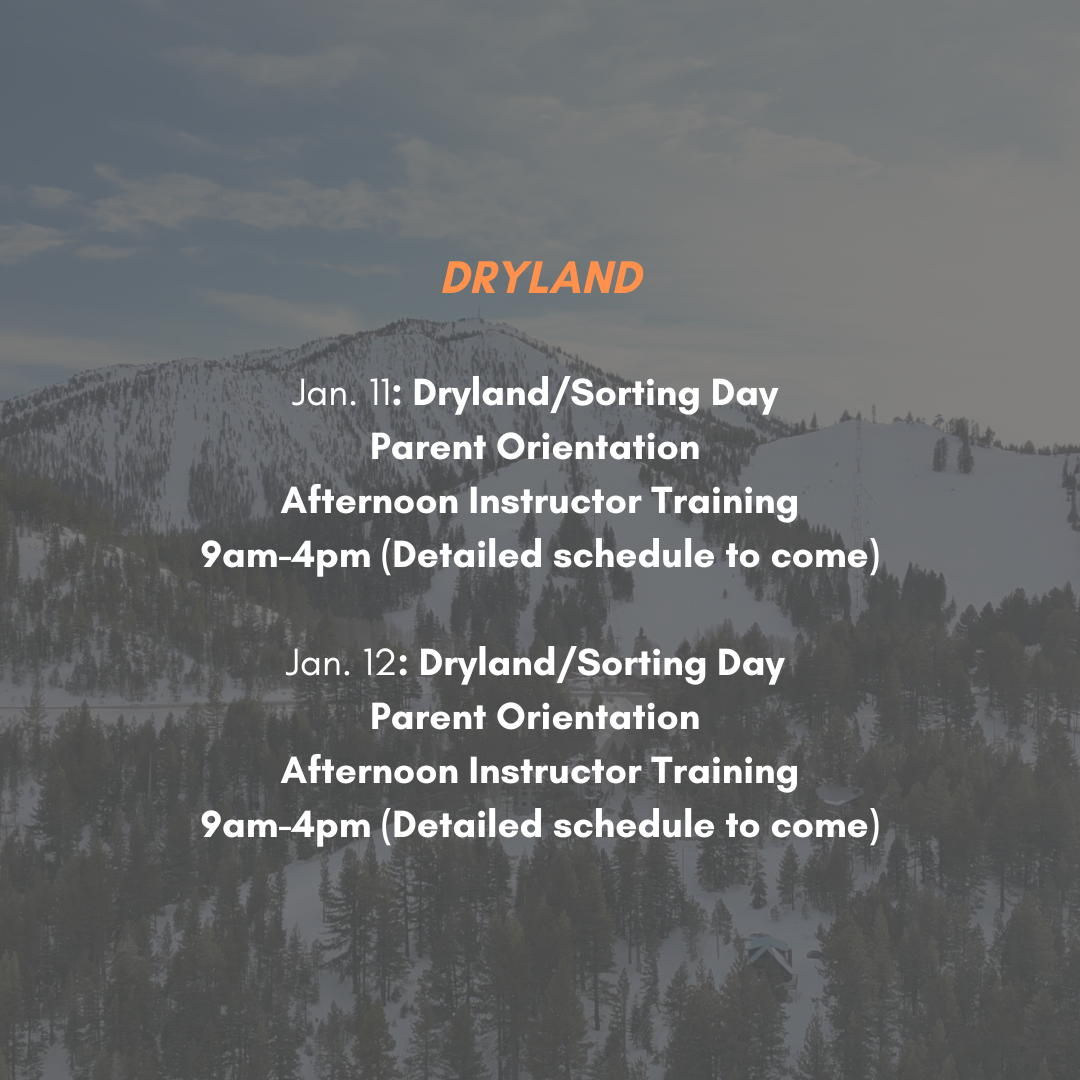 DRYLAND

Jan. 11: Dryland/Sorting Day
Parent Orientation
Afternoon Instructor Training
9am-4pm (Detailed schedule to come)

Jan. 12: Dryland/Sorting Day
Parent Orientation
Afternoon Instructor Training
9am-4pm (Detailed schedule to come)